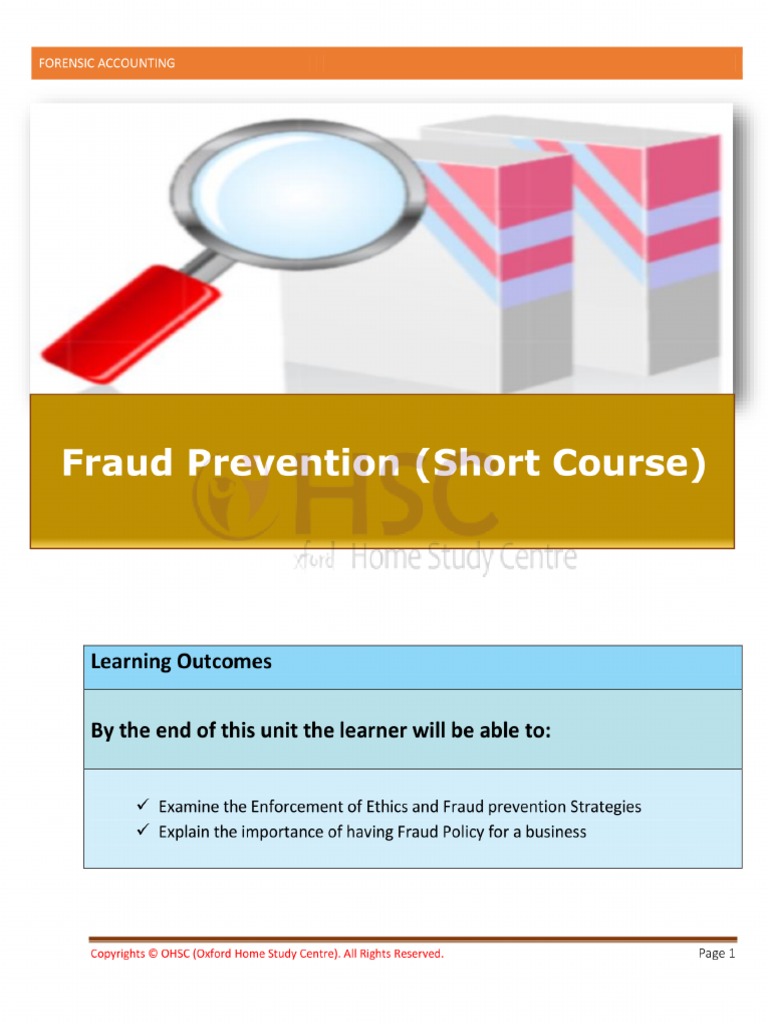 FORENSIC ACCOUNTING

Fraud Prevention (Short Course)

OHSC
Oxford Home Study Centre

Learning Outcomes

By the end of this unit the learner will be able to:

✓ Examine the Enforcement of Ethics and Fraud prevention Strategies
✓ Explain the importance of having Fraud Policy for a business

Copyrights © OHSC (Oxford Home Study Centre). All Rights Reserved.

Page 1